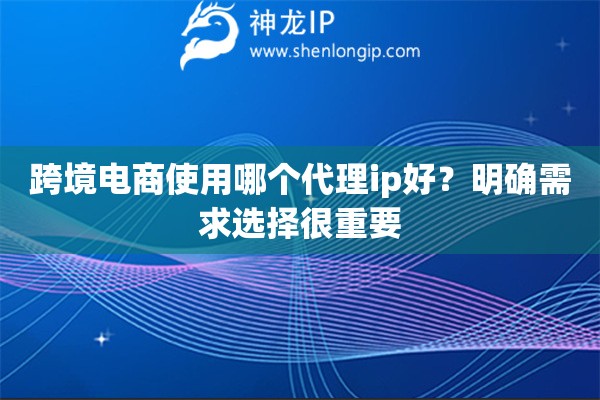 神龙IP
www.shenlongip.com

跨境电商使用哪个代理ip好？明确需求选择很重要